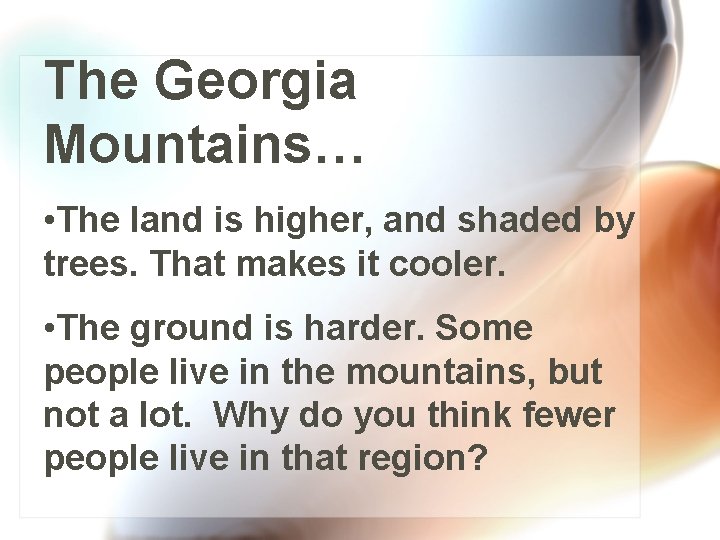 The Georgia Mountains…

•The land is higher, and shaded by trees. That makes it cooler.

•The ground is harder. Some people live in the mountains, but not a lot.  Why do you think fewer people live in that region?